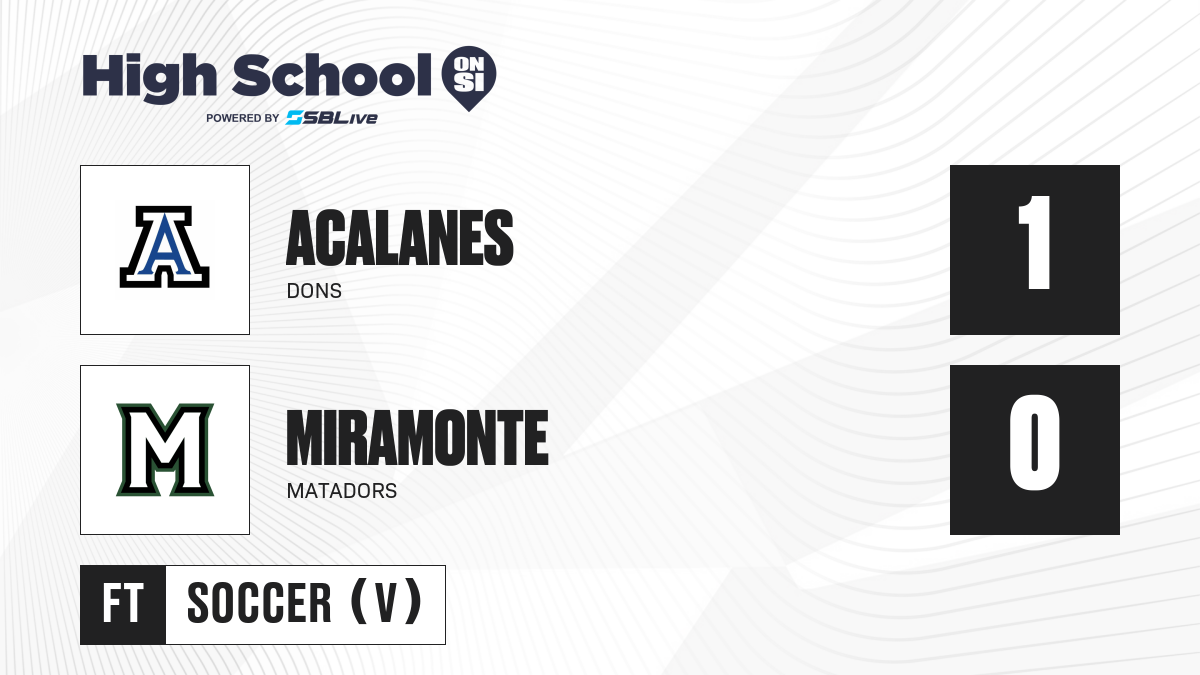 High School ON SI
POWERED BY SBLive

A
ACALANES
DONS
1

M
MIRAMONTE
MATADORS
0

FT
SOCCER (V)